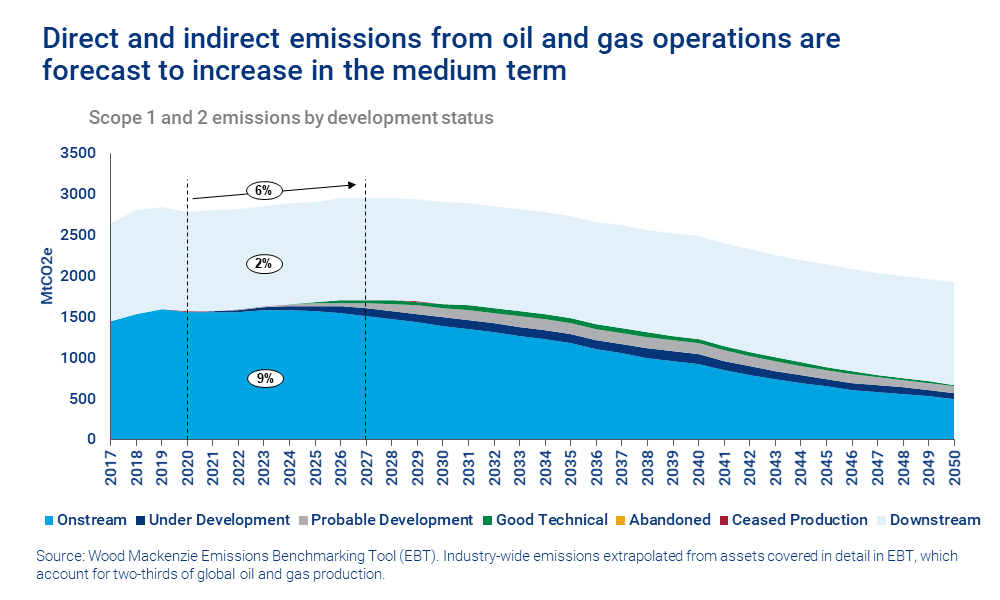 Direct and indirect emissions from oil and gas operations are forecast to increase in the medium term

Scope 1 and 2 emissions by development status

MtCO2e

3500
3000
2500
2000
1500
1000
500
0

6%
2%
9%

2017 2018 2019 2020 2021 2022 2023 2024 2025 2026 2027 2028 2029 2030 2031 2032 2033 2034 2035 2036 2037 2038 2039 2040 2041 2042 2043 2044 2045 2046 2047 2048 2049 2050

Onstream Under Development Probable Development Good Technical Abandoned Ceased Production Downstream

Source: Wood Mackenzie Emissions Benchmarking Tool (EBT). Industry-wide emissions extrapolated from assets covered in detail in EBT, which account for two-thirds of global oil and gas production.